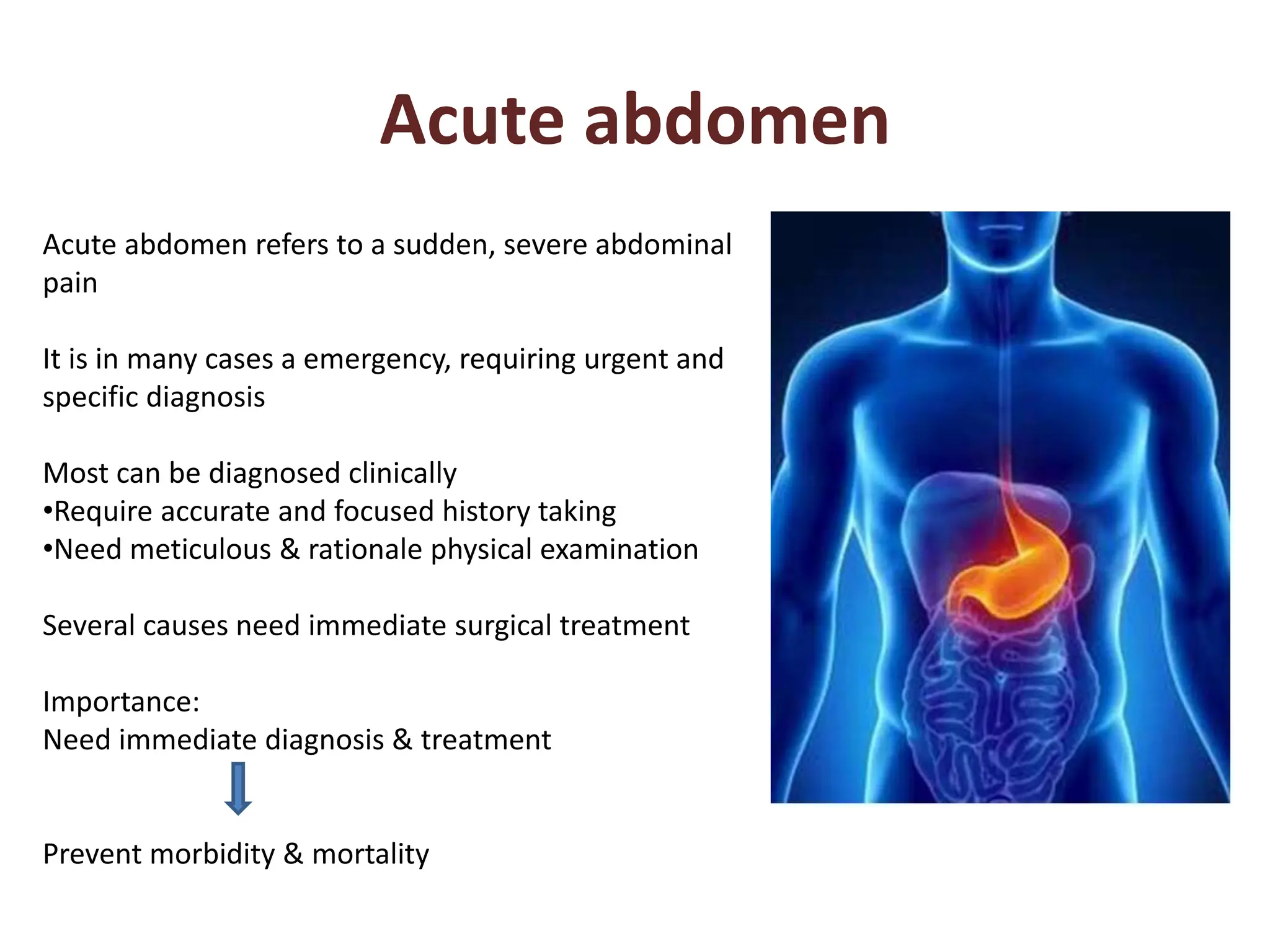 Acute abdomen

Acute abdomen refers to a sudden, severe abdominal pain

It is in many cases a emergency, requiring urgent and specific diagnosis

Most can be diagnosed clinically
•Require accurate and focused history taking
•Need meticulous & rationale physical examination

Several causes need immediate surgical treatment

Importance:
Need immediate diagnosis & treatment

Prevent morbidity & mortality